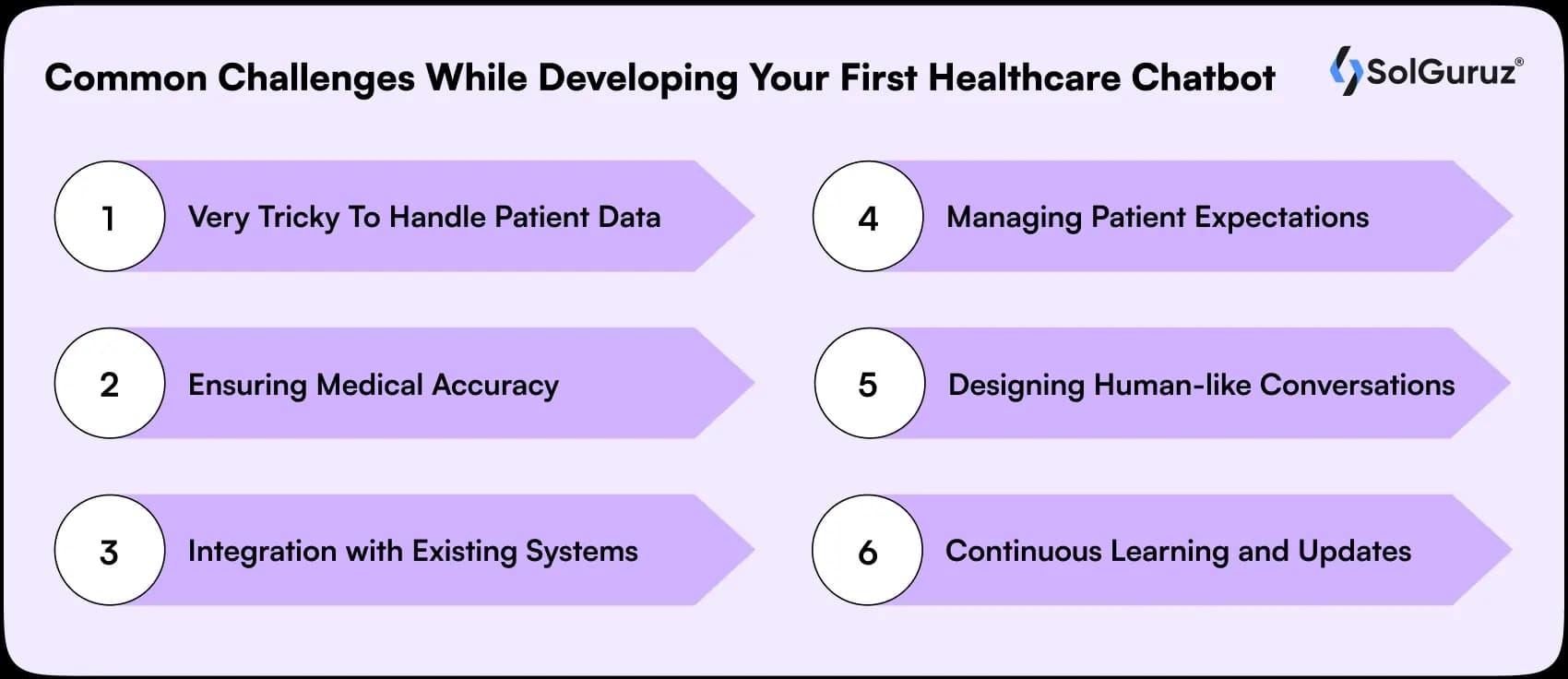 Common Challenges While Developing Your First Healthcare Chatbot

SolGuruz®

1 Very Tricky To Handle Patient Data

2 Ensuring Medical Accuracy

3 Integration with Existing Systems

4 Managing Patient Expectations

5 Designing Human-like Conversations

6 Continuous Learning and Updates